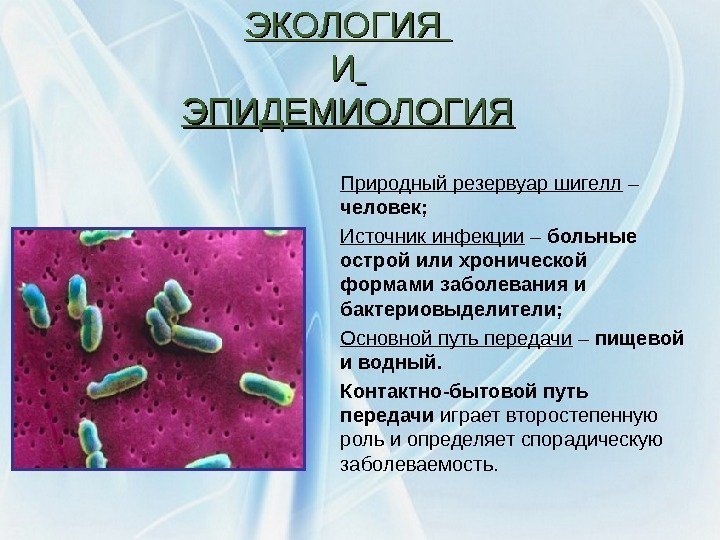 ЭКОЛОГИЯ
И
ЭПИДЕМИОЛОГИЯ

Природный резервуар шигелл – человек;

Источник инфекции – больные острой или хронической формами заболевания и бактериовыделители;

Основной путь передачи – пищевой и водный.

Контактно-бытовой путь передачи играет второстепенную роль и определяет спорадическую заболеваемость.